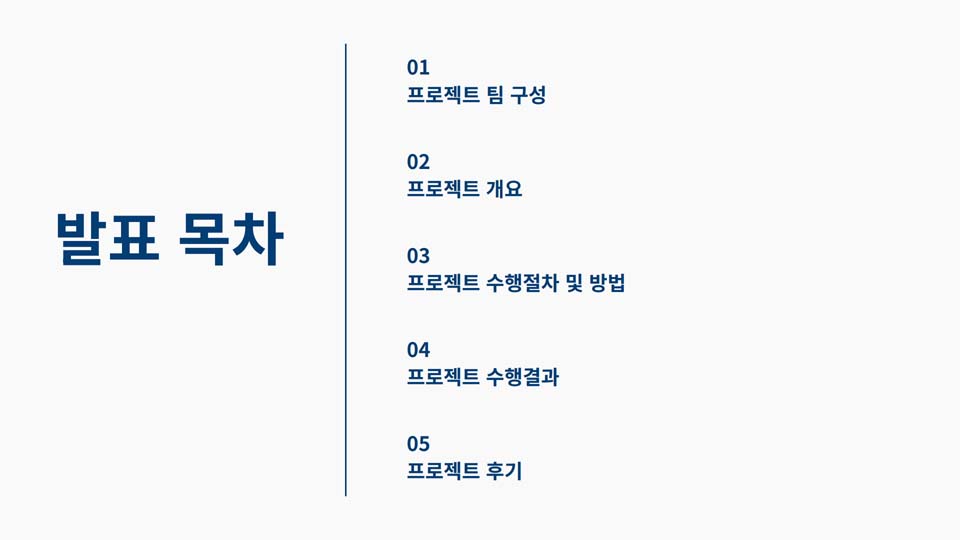 발표 목차

01
프로젝트 팀 구성

02
프로젝트 개요

03
프로젝트 수행절차 및 방법

04
프로젝트 수행결과

05
프로젝트 후기